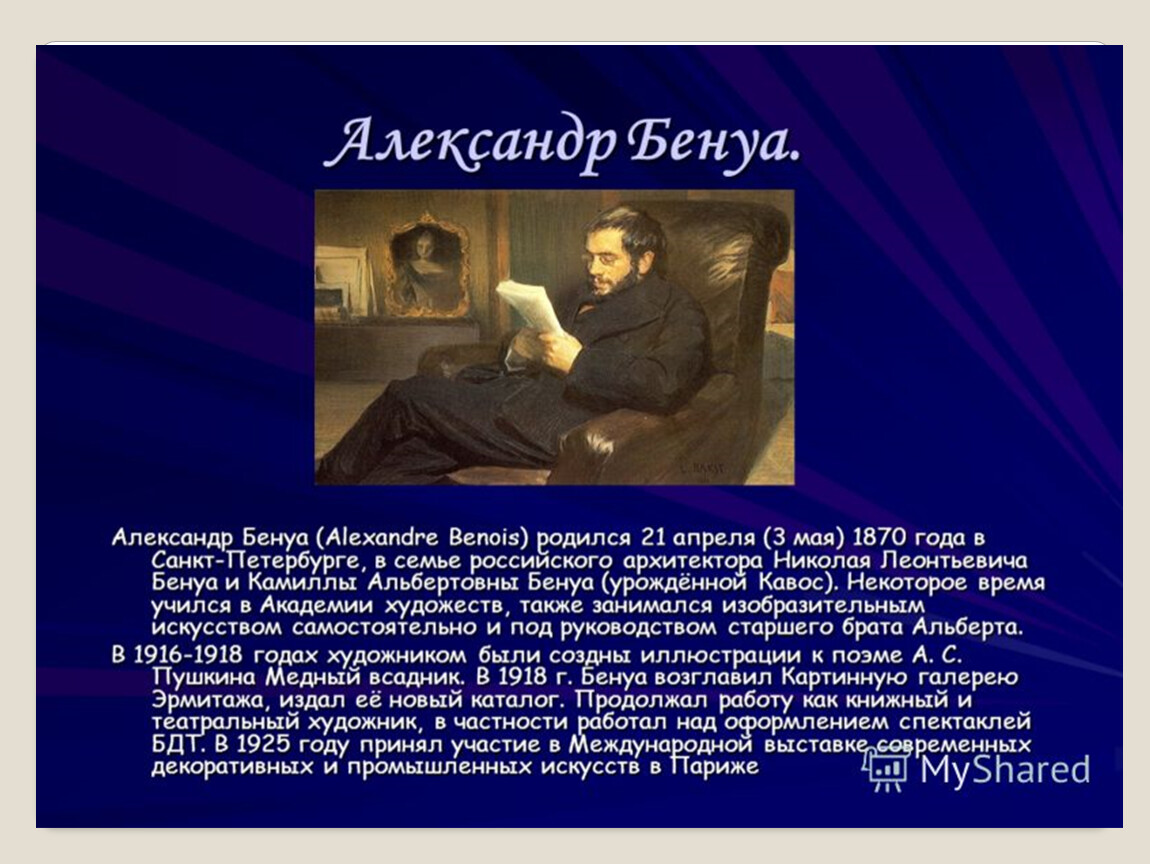 Александр Бенуа.

Александр Бенуа (Alexandre Benois) родился 21 апреля (3 мая) 1870 года в Санкт-Петербурге, в семье российского архитектора Николая Леонтьевича Бенуа и Камиллы Альбертовны Бенуа (урождённой Кавос). Некоторое время учился в Академии художеств, также занимался изобразительным искусством самостоятельно и под руководством старшего брата Альберта.

В 1916-1918 годах художником были созданы иллюстрации к поэме А. С. Пушкина Медный всадник. В 1918 г. Бенуа возглавил Картинную галерею Эрмитажа, издал её новый каталог. Продолжал работу как книжный и театральный художник, в частности работал над оформлением спектаклей БДТ. В 1925 году принял участие в Международной выставке современных декоративных и промышленных искусств в Париже

MyShared